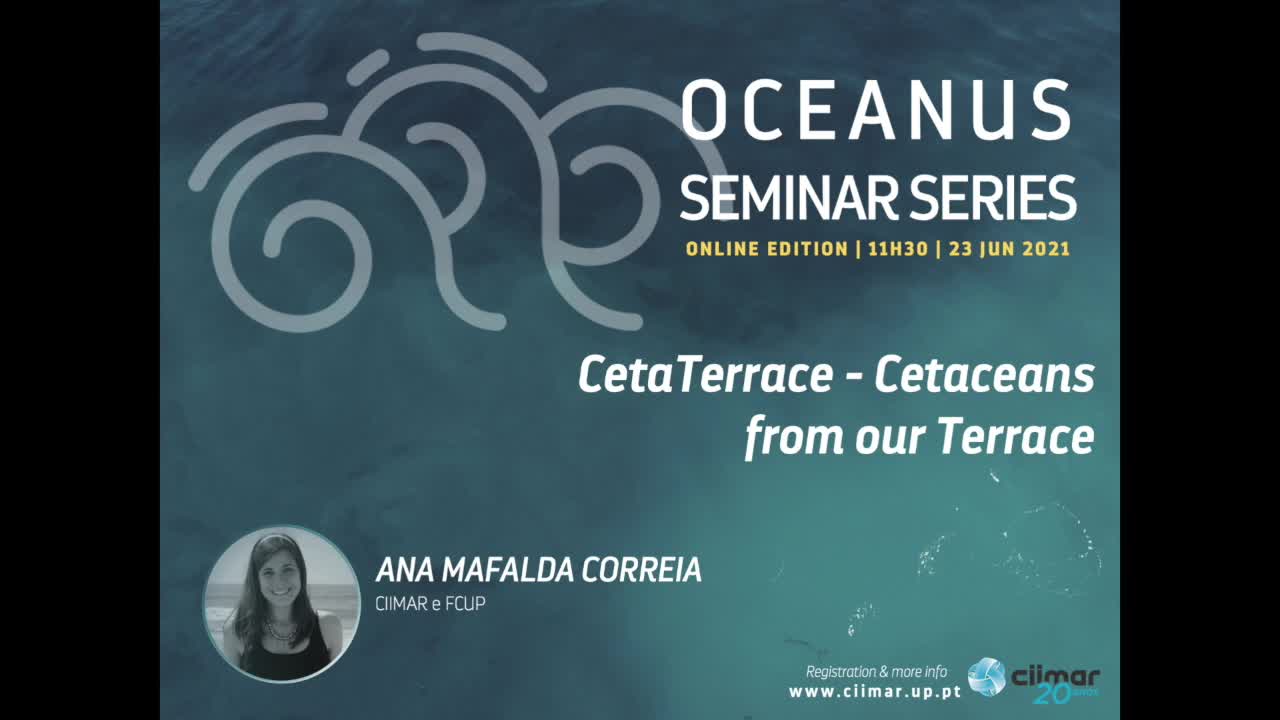 OCEANUS
SEMINAR SERIES
ONLINE EDITION | 11H30 | 23 JUN 2021

CetaTerrace - Cetaceans from our Terrace

ANA MAFALDA CORREIA
CIIMAR e FCUP

Registration & more info
www.ciimar.up.pt

ciimar 20 anos